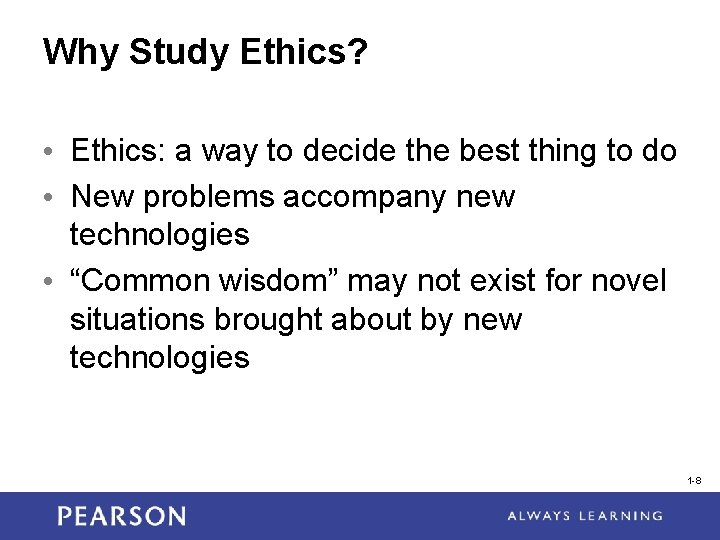 Why Study Ethics?

• Ethics: a way to decide the best thing to do
• New problems accompany new technologies
• “Common wisdom” may not exist for novel situations brought about by new technologies

1-8

PEARSON

ALWAYS LEARNING